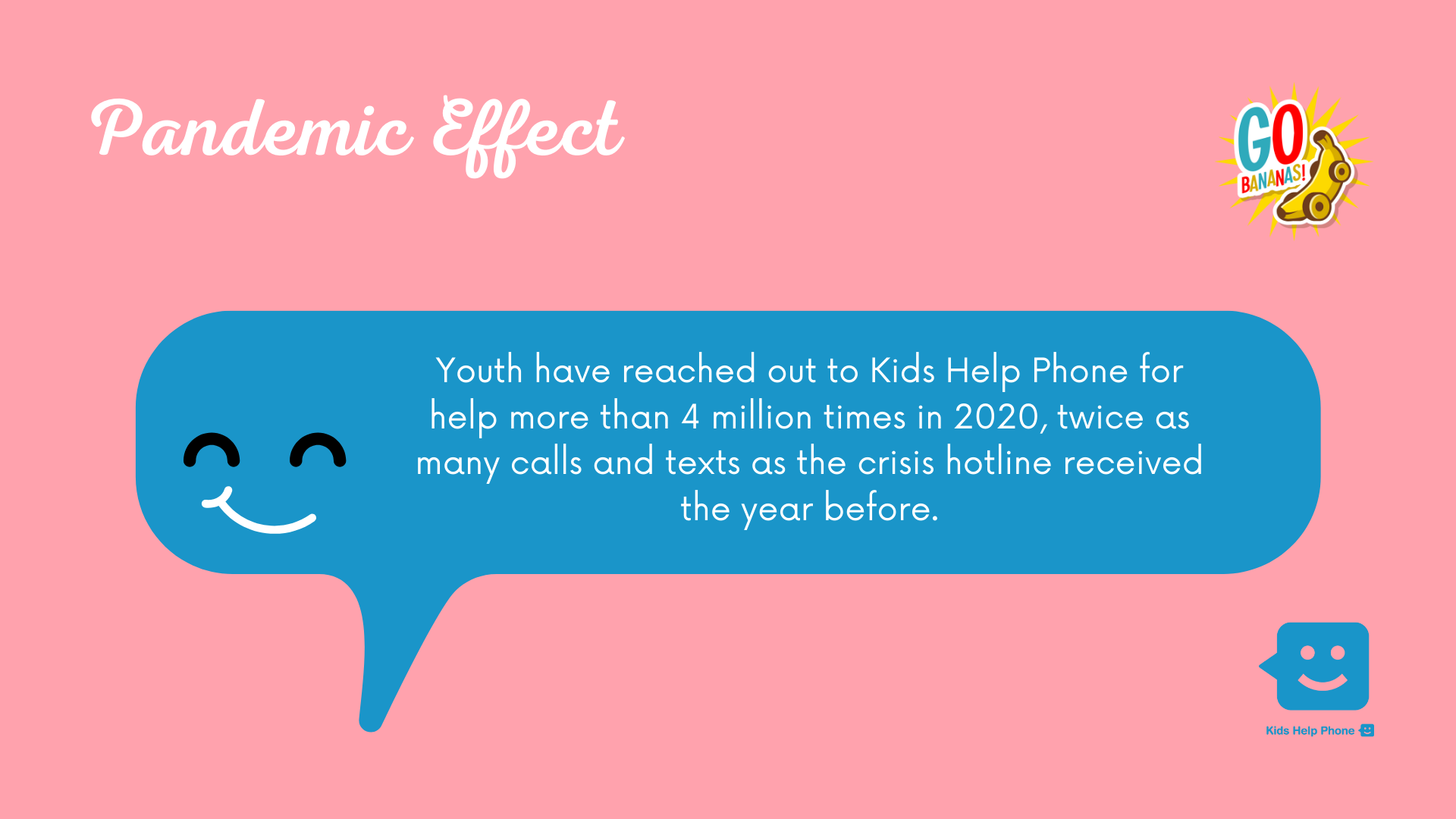 Pandemic Effect

GO BANANAS!

Youth have reached out to Kids Help Phone for help more than 4 million times in 2020, twice as many calls and texts as the crisis hotline received the year before.

Kids Help Phone